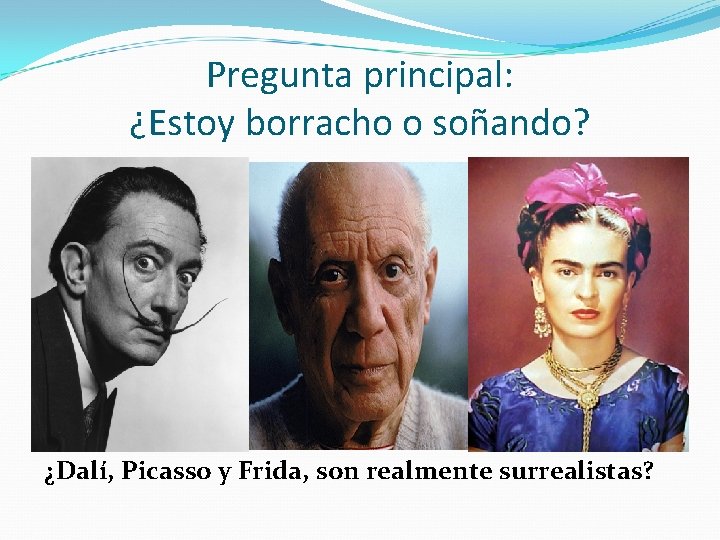 Pregunta principal:
¿Estoy borracho o soñando?

¿Dalí, Picasso y Frida, son realmente surrealistas?